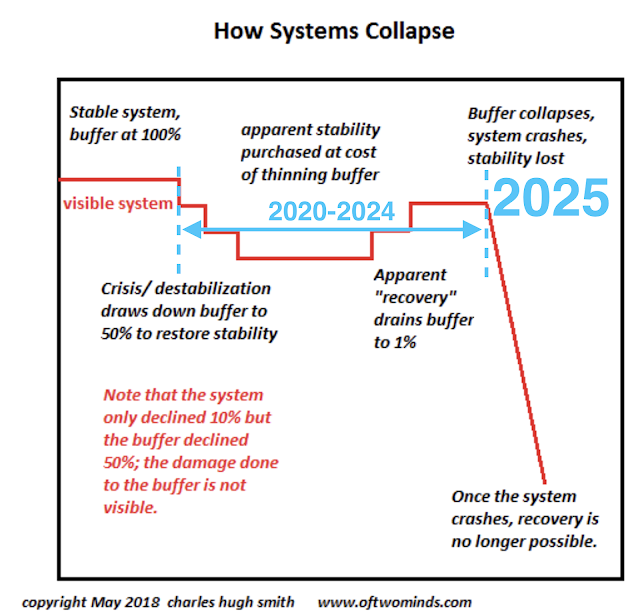 How Systems Collapse

Stable system, buffer at 100%

apparent stability purchased at cost of thinning buffer

Buffer collapses, system crashes, stability lost

visible system

2020-2024

2025

Crisis/ destabilization draws down buffer to 50% to restore stability

Apparent "recovery" drains buffer to 1%

Note that the system only declined 10% but the buffer declined 50%; the damage done to the buffer is not visible.

Once the system crashes, recovery is no longer possible.

copyright May 2018 charles hugh smith www.oftwominds.com